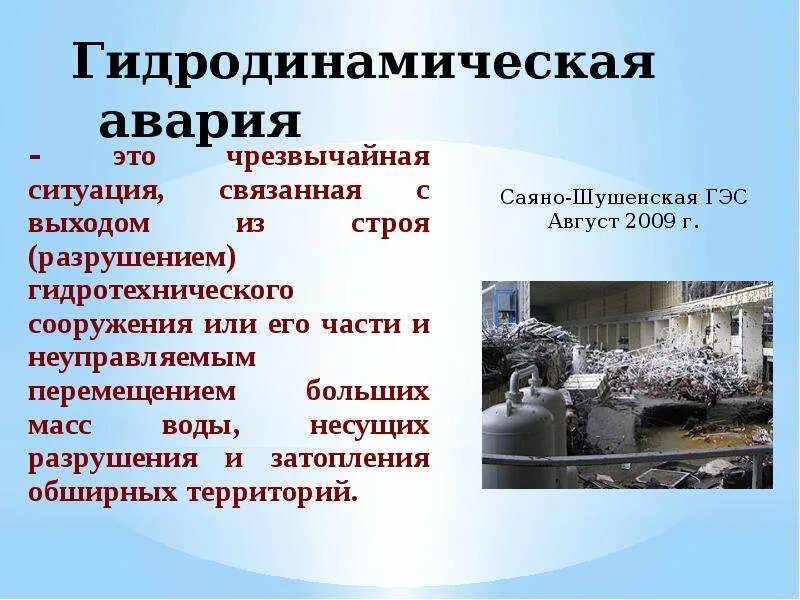 Гидродинамическая авария

- это чрезвычайная ситуация, связанная с выходом из строя (разрушением) гидротехнического сооружения или его части и неуправляемым перемещением больших масс воды, несущих разрушения и затопления обширных территорий.

Саяно-Шушенская ГЭС
Август 2009 г.